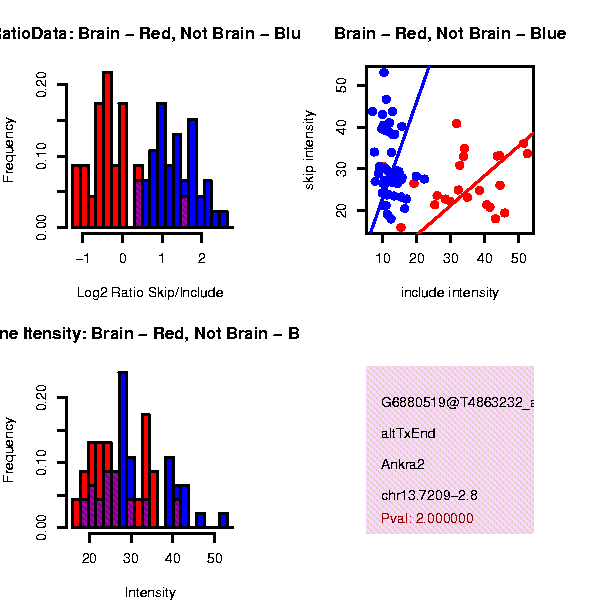 atioData: Brain – Red, Not Brain – Blu

Frequency

0.00
0.10
0.20

−1
0
1
2

Log2 Ratio Skip/Include

Brain – Red, Not Brain – Blue

skip intensity

20
30
40
50

10
20
30
40
50

include intensity

ne Itensity: Brain – Red, Not Brain – B

Frequency

0.00
0.10
0.20

20
30
40
50

Intensity

G6880519@T4863232_a

altTxEnd

Ankra2

chr13.7209−2.8

Pval: 2.000000